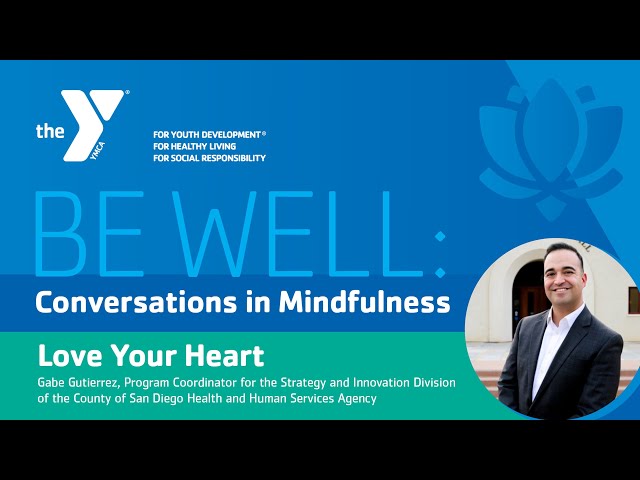 the Y YMCA

FOR YOUTH DEVELOPMENT®
FOR HEALTHY LIVING
FOR SOCIAL RESPONSIBILITY

BE WELL:
Conversations in Mindfulness

Love Your Heart
Gabe Gutierrez, Program Coordinator for the Strategy and Innovation Division of the County of San Diego Health and Human Services Agency